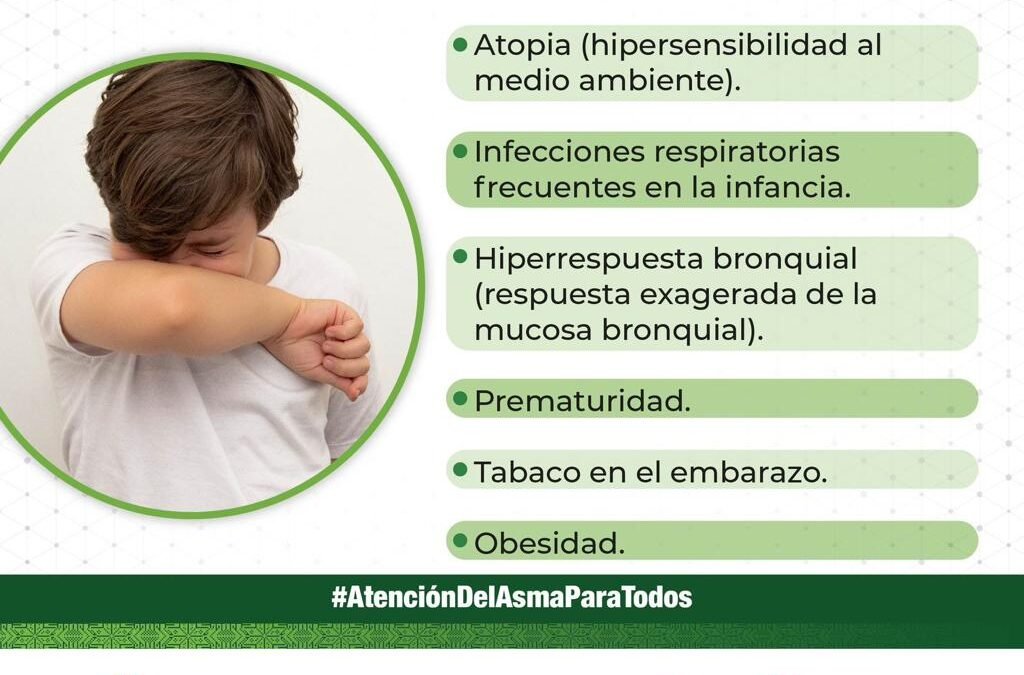 • Atopia (hipersensibilidad al medio ambiente).

• Infecciones respiratorias frecuentes en la infancia.

• Hiperrespuesta bronquial (respuesta exagerada de la mucosa bronquial).

• Prematuridad.

• Tabaco en el embarazo.

• Obesidad.

#AtenciónDelAsmaParaTodos